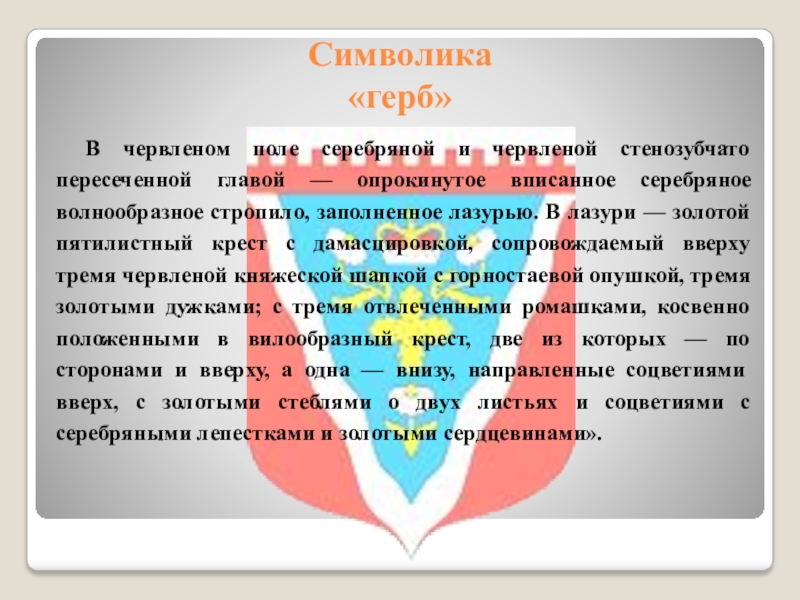 Символика
«герб»

В червленом поле серебряной и червленой стенозубчато пересеченной главой — опрокинутое вписанное серебряное волнообразное стропило, заполненное лазурью. В лазури — золотой пятилистный крест с дамасцировкой, сопровождаемый вверху тремя червленой княжеской шапкой с горностаевой опушкой, тремя золотыми дужками; с тремя отвлеченными ромашками, косвенно положенными в вилообразный крест, две из которых — по сторонами и вверху, а одна — внизу, направленные соцветиями вверх, с золотыми стеблями о двух листьях и соцветиями с серебряными лепестками и золотыми сердцевинами».